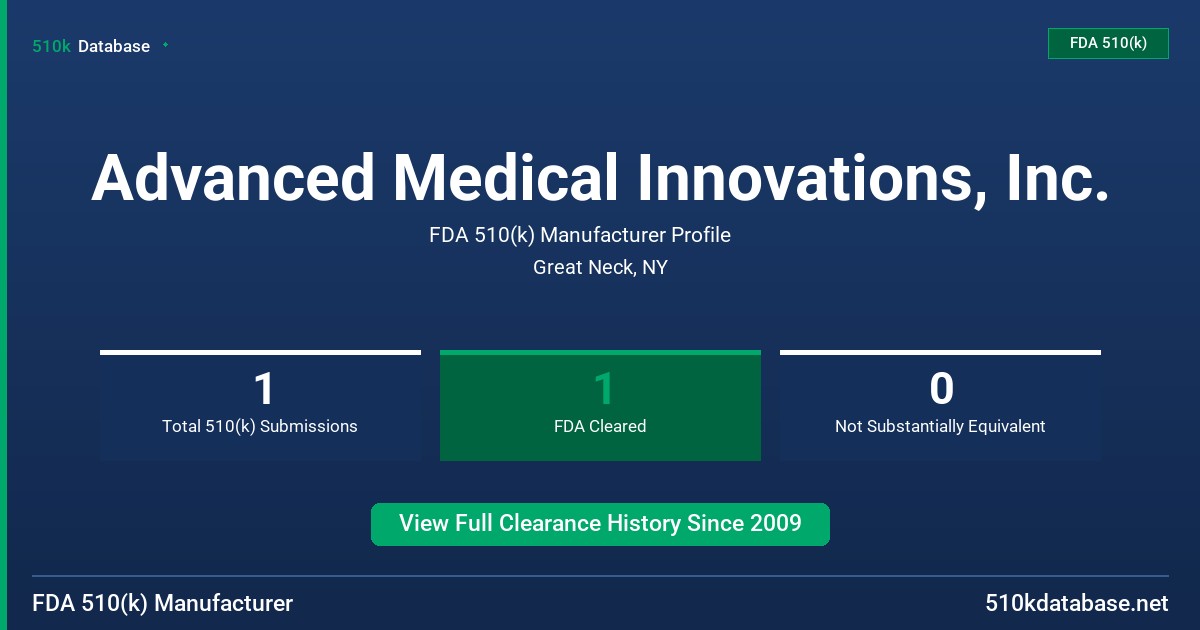 510k Database

FDA 510(k)

Advanced Medical Innovations, Inc.

FDA 510(k) Manufacturer Profile

Great Neck, NY

1
Total 510(k) Submissions

1
FDA Cleared

0
Not Substantially Equivalent

View Full Clearance History Since 2009

FDA 510(k) Manufacturer

510kdatabase.net